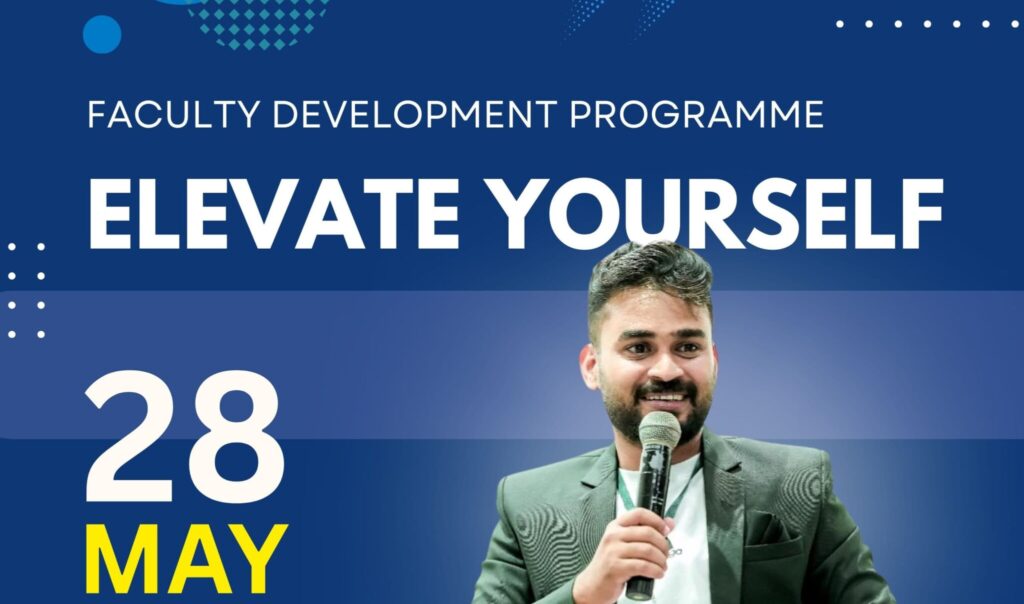 FACULTY DEVELOPMENT PROGRAMME

ELEVATE YOURSELF

28

MAY